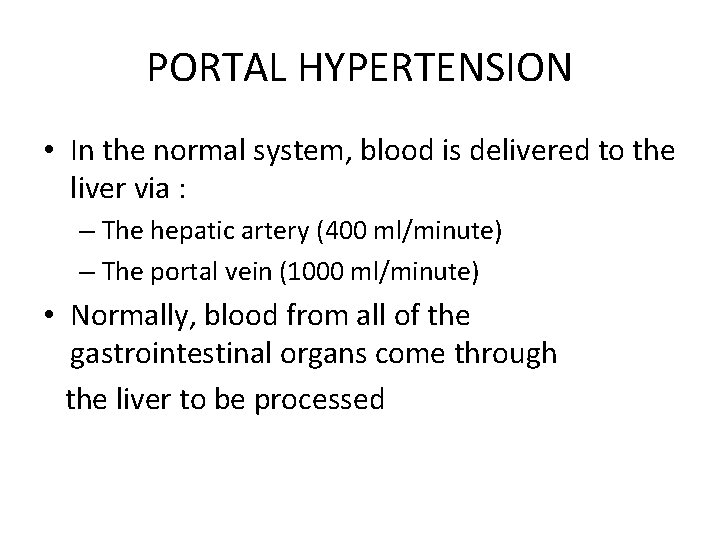 PORTAL HYPERTENSION

• In the normal system, blood is delivered to the liver via :
– The hepatic artery (400 ml/minute)
– The portal vein (1000 ml/minute)

• Normally, blood from all of the gastrointestinal organs come through
the liver to be processed